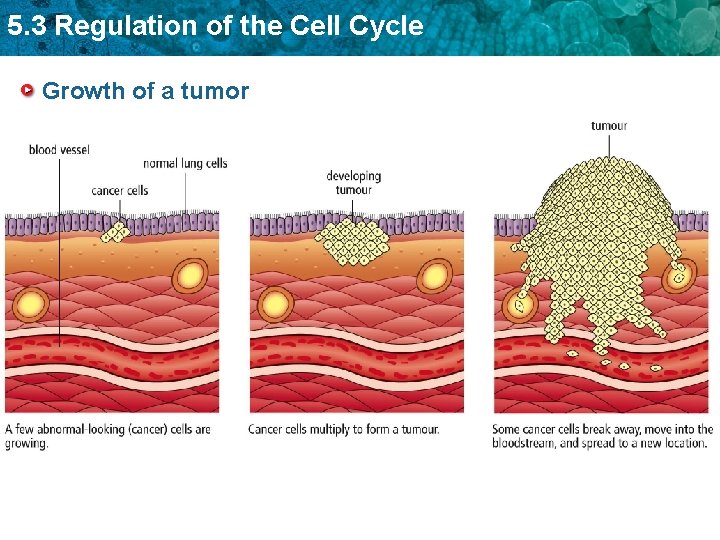 5.3 Regulation of the Cell Cycle

Growth of a tumor

blood vessel

normal lung cells

cancer cells

A few abnormal-looking (cancer) cells are growing.

developing tumour

Cancer cells multiply to form a tumour.

tumour

Some cancer cells break away, move into the bloodstream, and spread to a new location.